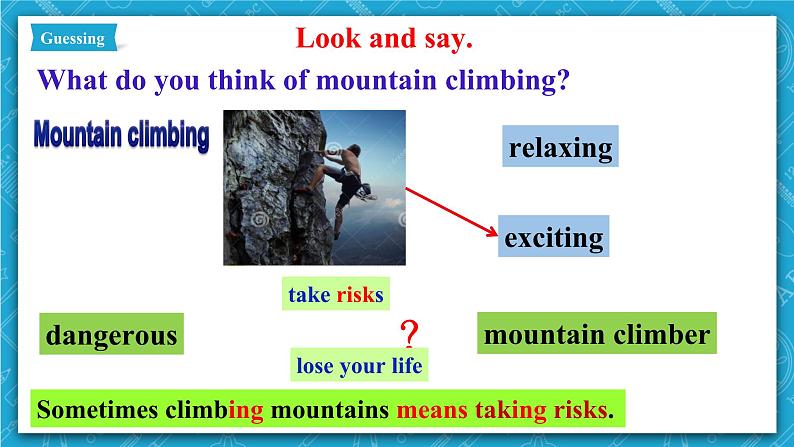 Guessing

Look and say.

What do you think of mountain climbing?

Mountain climbing

relaxing

exciting

take risks

dangerous

?

mountain climber

lose your life

Sometimes climbing mountains means taking risks.